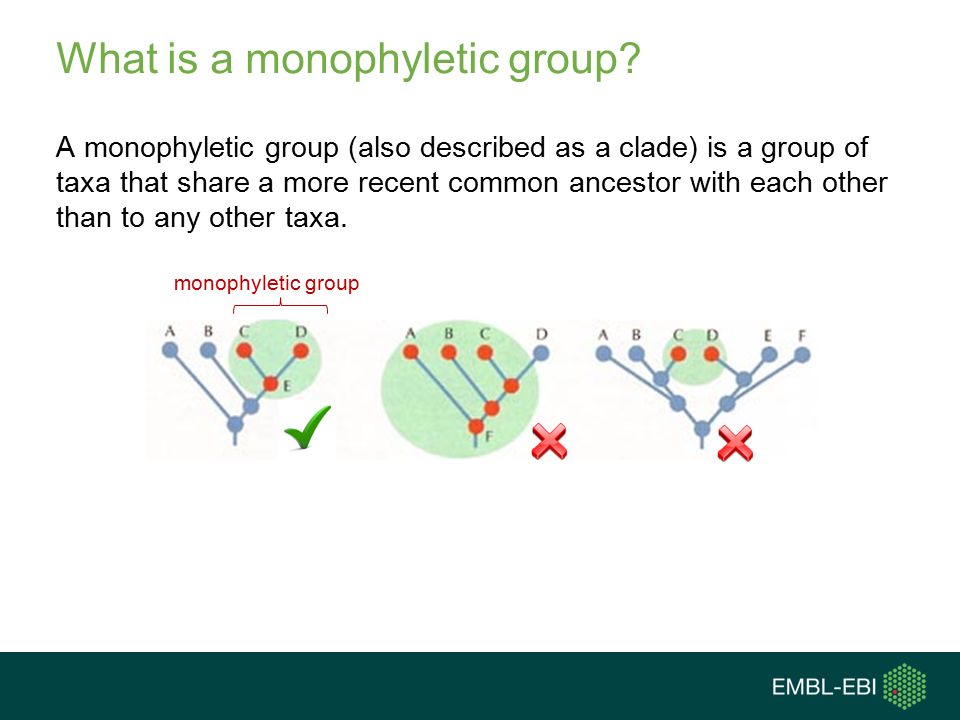 What is a monophyletic group?

A monophyletic group (also described as a clade) is a group of taxa that share a more recent common ancestor with each other than to any other taxa.

monophyletic group

A B C D
E

A B C D
F

A B C D E F

EMBL-EBI